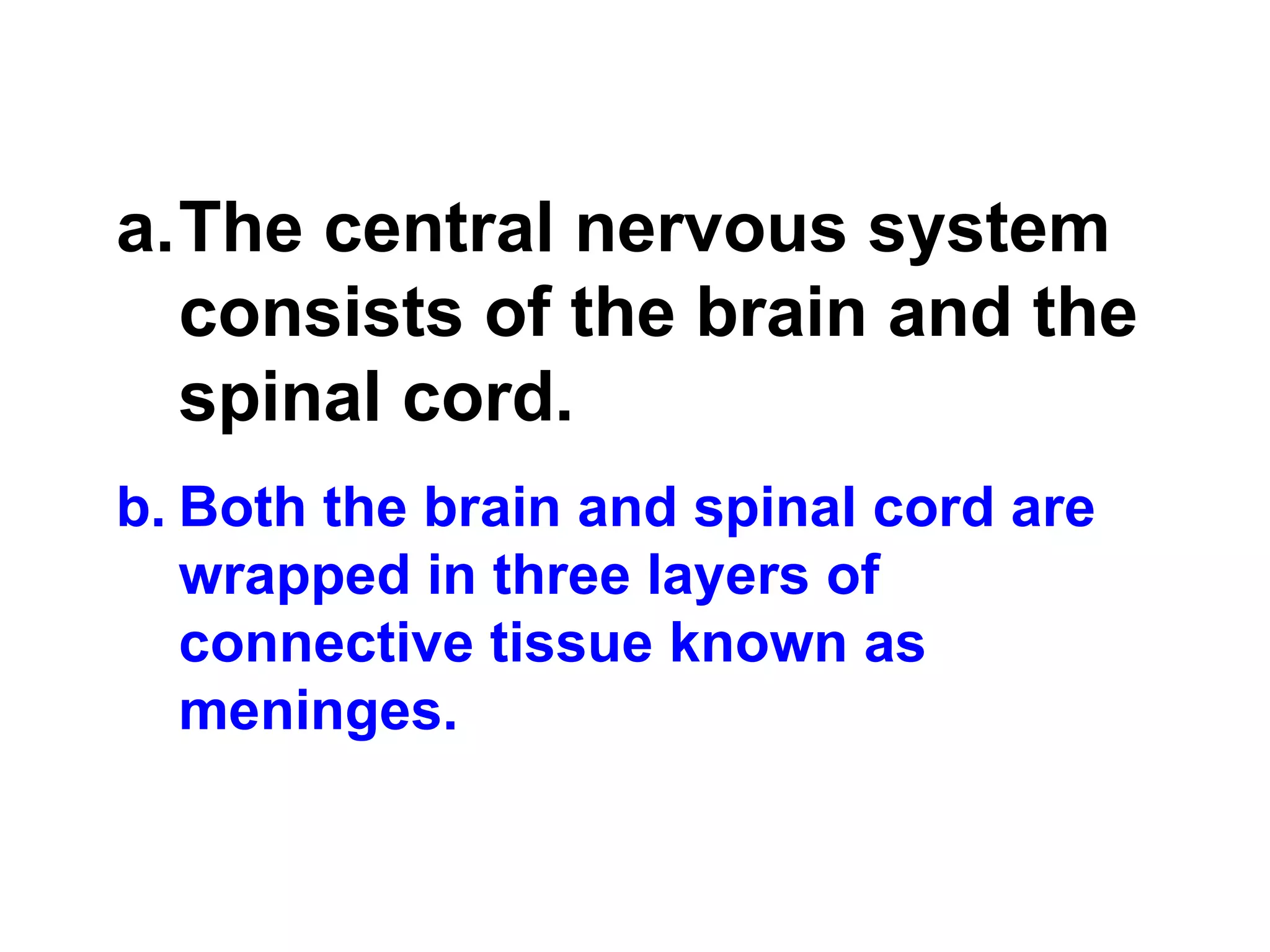 a. The central nervous system consists of the brain and the spinal cord.

b. Both the brain and spinal cord are wrapped in three layers of connective tissue known as meninges.